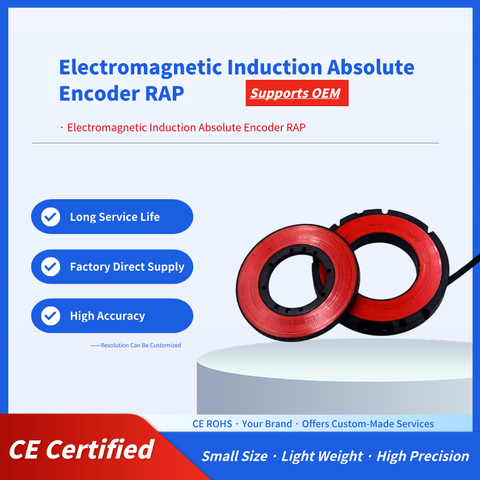 Electromagnetic Induction Absolute Encoder RAP

Supports OEM

· Electromagnetic Induction Absolute Encoder RAP

Long Service Life

Factory Direct Supply

High Accuracy

——Resolution Can Be Customized

CE ROHS · Your Brand · Offers Custom-Made Services

CE Certified

Small Size · Light Weight · High Precision